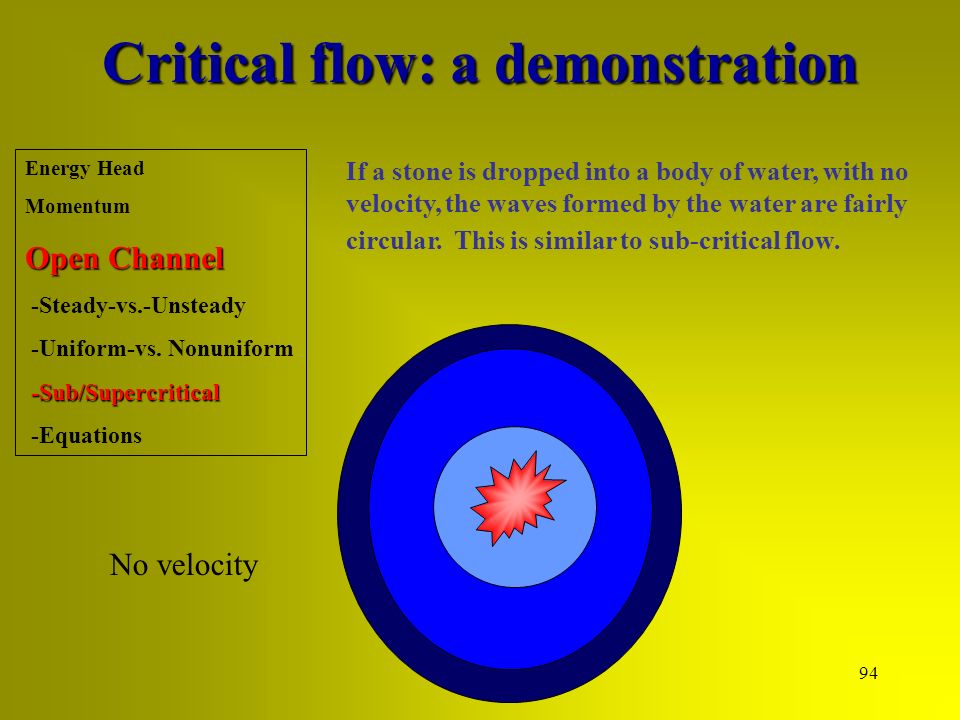 Critical flow: a demonstration

Energy Head

Momentum

Open Channel

-Steady-vs.-Unsteady

-Uniform-vs. Nonuniform

-Sub/Supercritical

-Equations

If a stone is dropped into a body of water, with no velocity, the waves formed by the water are fairly circular. This is similar to sub-critical flow.

No velocity

94